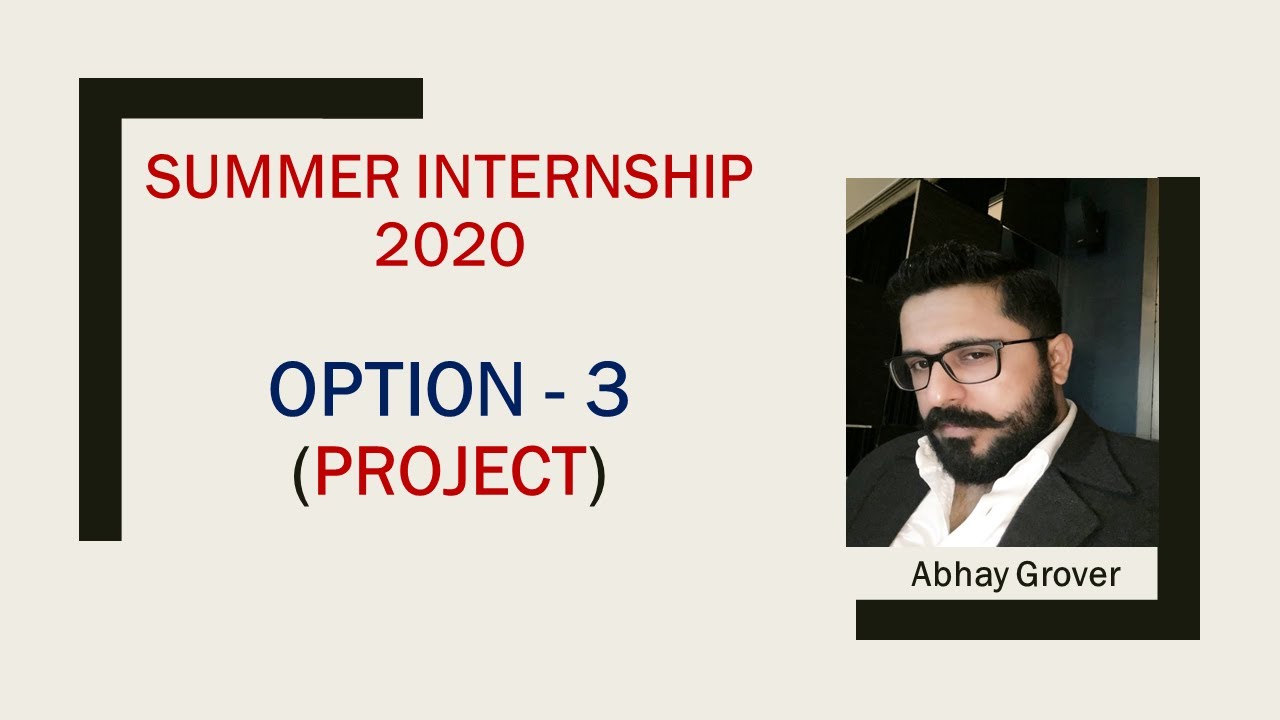 SUMMER INTERNSHIP 2020

OPTION - 3
(PROJECT)

Abhay Grover